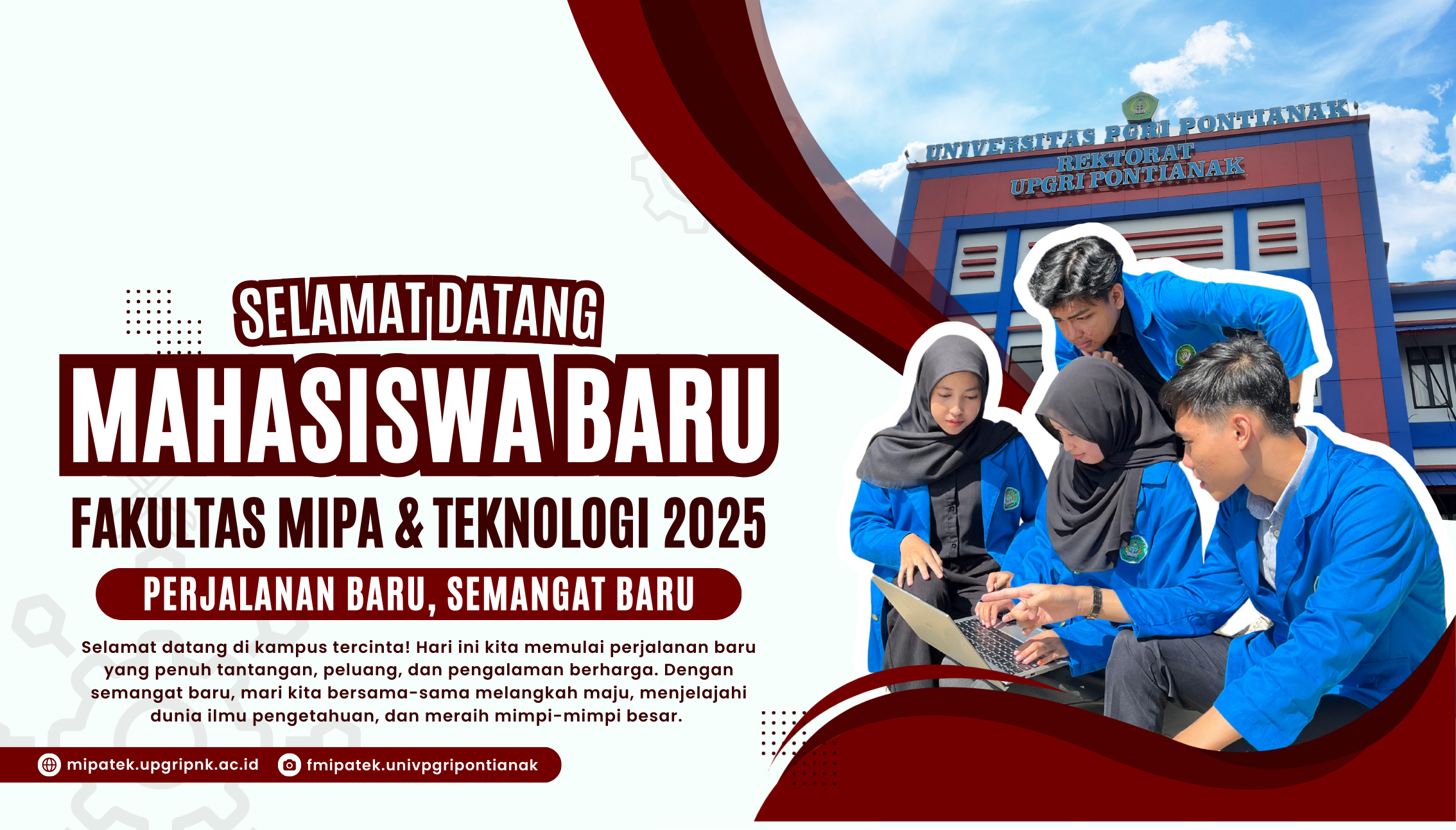 UNIVERSITAS PGRI PONTIANAK
REKTORAT
UPGRI PONTIANAK

SELAMAT DATANG
MAHASISWA BARU
FAKULTAS MIPA & TEKNOLOGI 2025
PERJALANAN BARU, SEMANGAT BARU

Selamat datang di kampus tercinta! Hari ini kita memulai perjalanan baru yang penuh tantangan, peluang, dan pengalaman berharga. Dengan semangat baru, mari kita bersama-sama melangkah maju, menjelajahi dunia ilmu pengetahuan, dan meraih mimpi-mimpi besar.

mipatek.upgripnk.ac.id
fmipatek.univpgripontianak